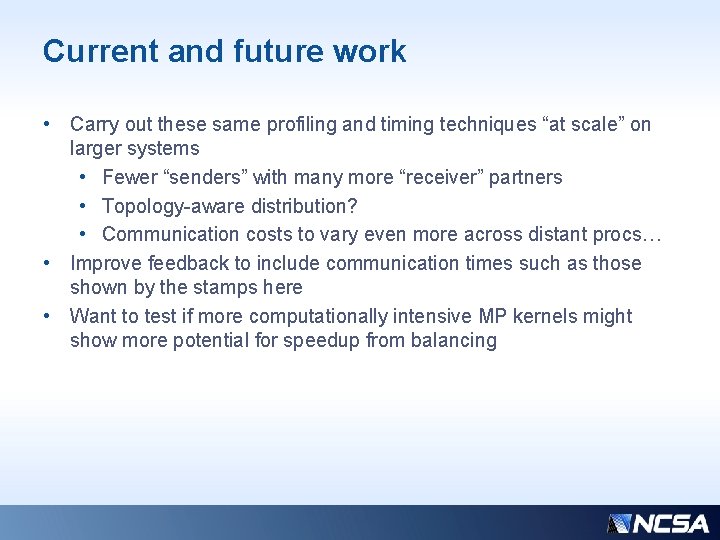 Current and future work

• Carry out these same profiling and timing techniques “at scale” on larger systems
  • Fewer “senders” with many more “receiver” partners
  • Topology-aware distribution?
  • Communication costs to vary even more across distant procs…
• Improve feedback to include communication times such as those shown by the stamps here
• Want to test if more computationally intensive MP kernels might show more potential for speedup from balancing

NCSA